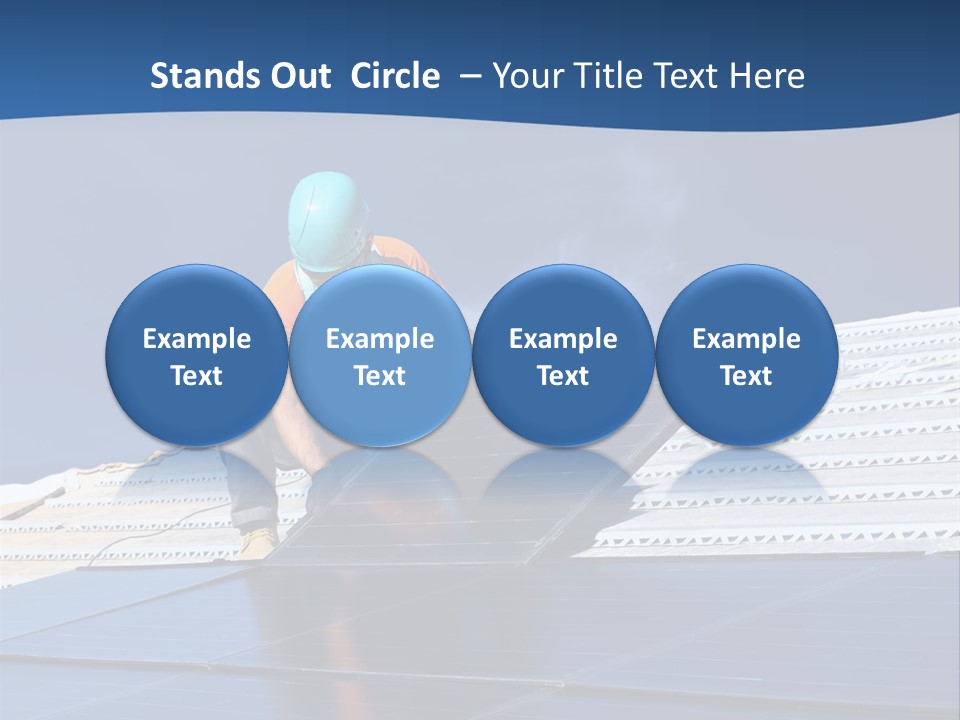 Stands Out  Circle  – Your Title Text Here

Example Text

Example Text

Example Text

Example Text